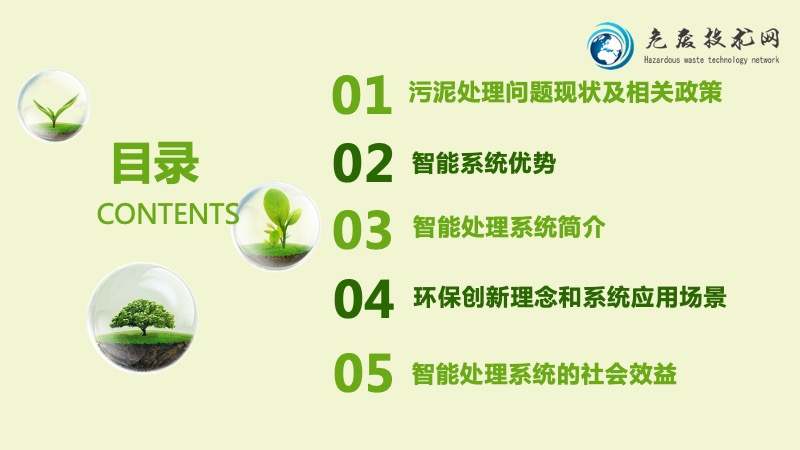 危废技术网
Hazardous waste technology network

目录
CONTENTS

01 污泥处理问题现状及相关政策

02 智能系统优势

03 智能处理系统简介

04 环保创新理念和系统应用场景

05 智能处理系统的社会效益